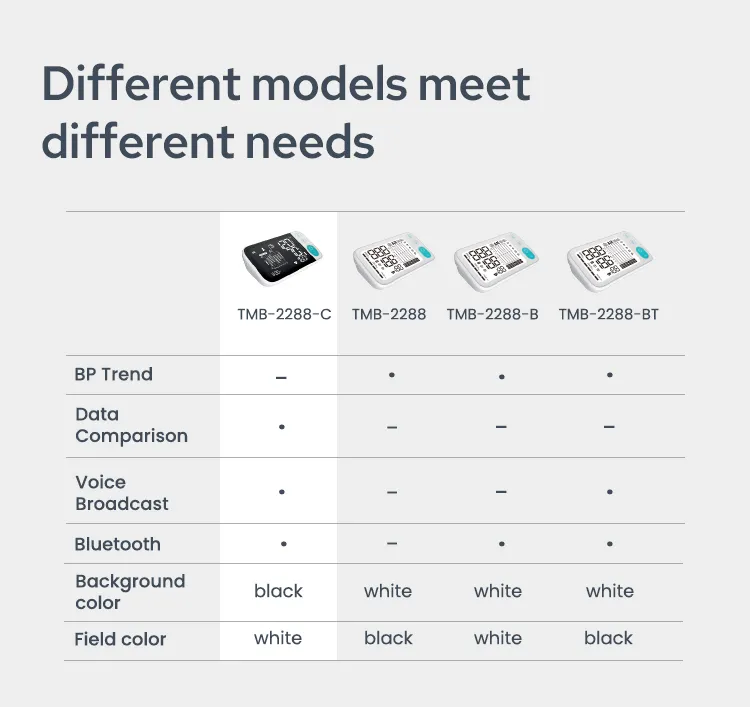 Different models meet different needs

| | TMB-2288-C | TMB-2288 | TMB-2288-B | TMB-2288-BT |
|---|---|---|---|---|
| BP Trend | – | • | • | • |
| Data Comparison | • | – | – | – |
| Voice Broadcast | • | – | – | • |
| Bluetooth | • | – | • | • |
| Background color | black | white | white | white |
| Field color | white | black | white | black |